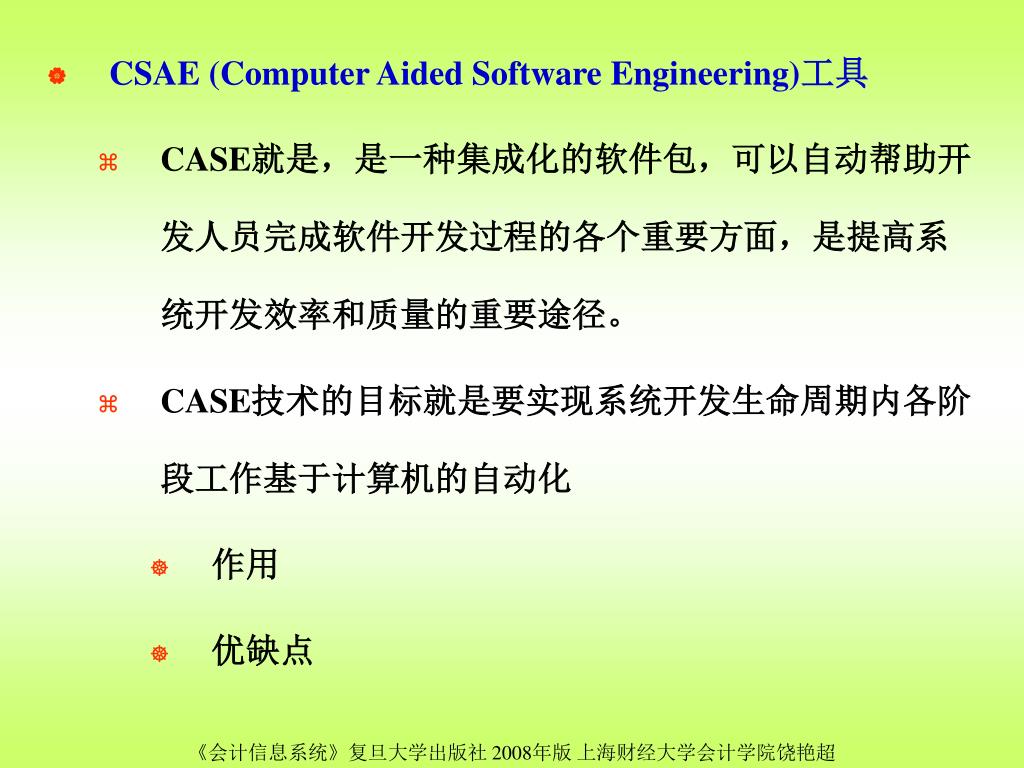 CSAE (Computer Aided Software Engineering)工具

CASE就是，是一种集成化的软件包，可以自动帮助开发人员完成软件开发过程的各个重要方面，是提高系统开发效率和质量的重要途径。

CASE技术的目标就是要实现系统开发生命周期内各阶段工作基于计算机的自动化

作用

优缺点

《会计信息系统》复旦大学出版社 2008年版 上海财经大学会计学院饶艳超